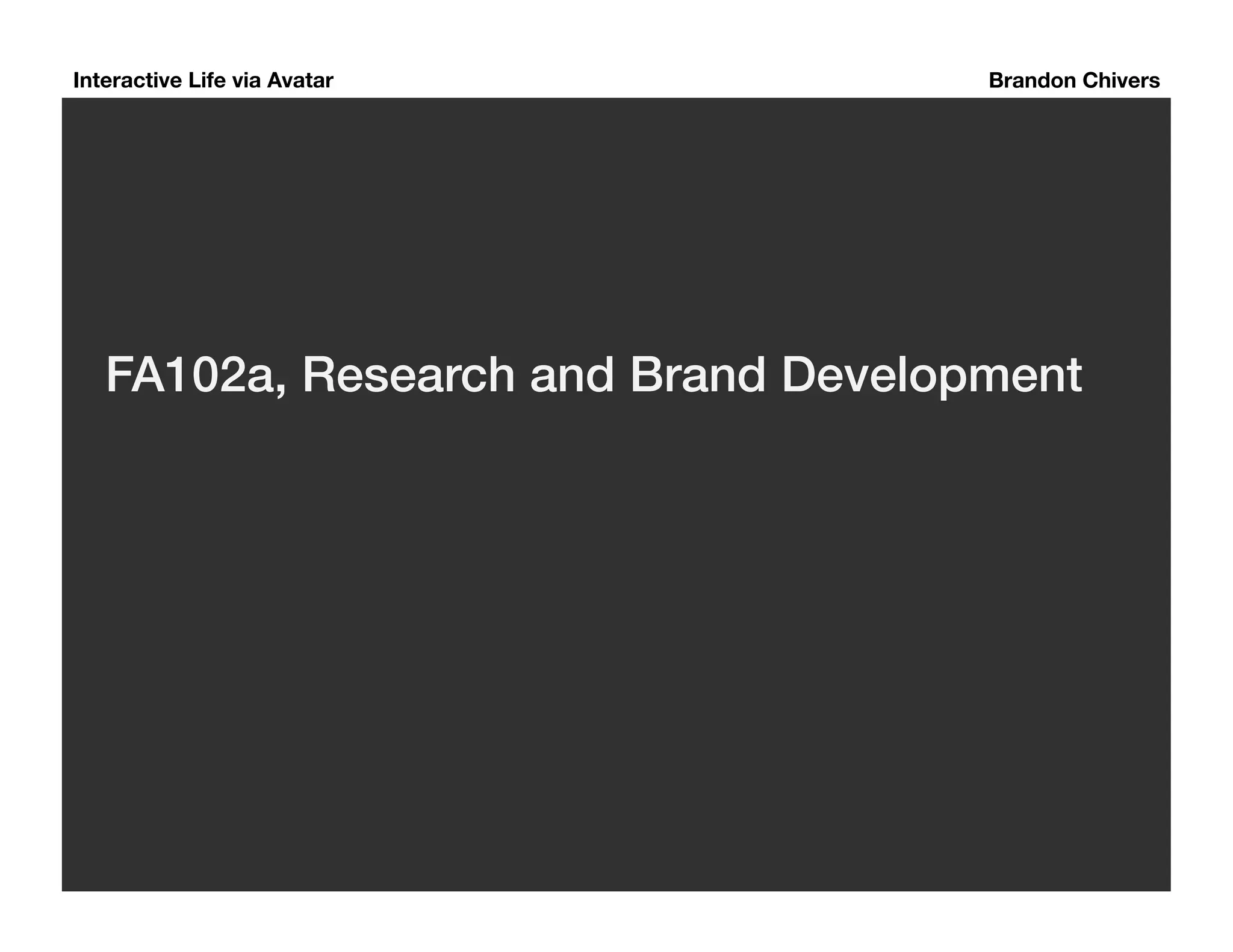 Interactive Life via Avatar

Brandon Chivers

FA102a, Research and Brand Development